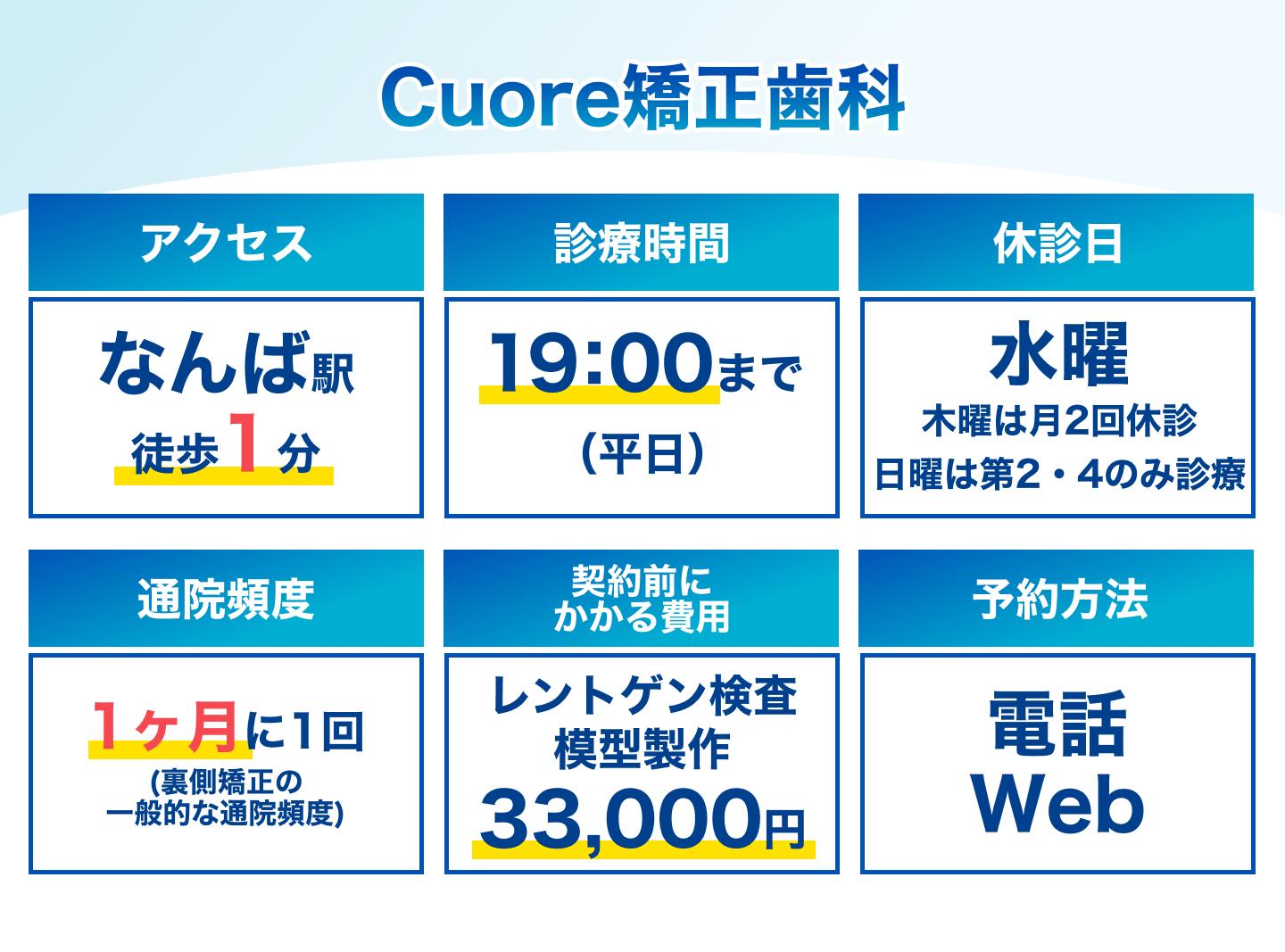 Cuore矯正歯科

アクセス

なんば駅
徒歩1分

診療時間

19:00まで
(平日)

休診日

水曜
木曜は月2回休診
日曜は第2・4のみ診療

通院頻度

1ヶ月に1回
(裏側矯正の一般的な通院頻度)

契約前にかかる費用

レントゲン検査
模型製作
33,000円

予約方法

電話
Web